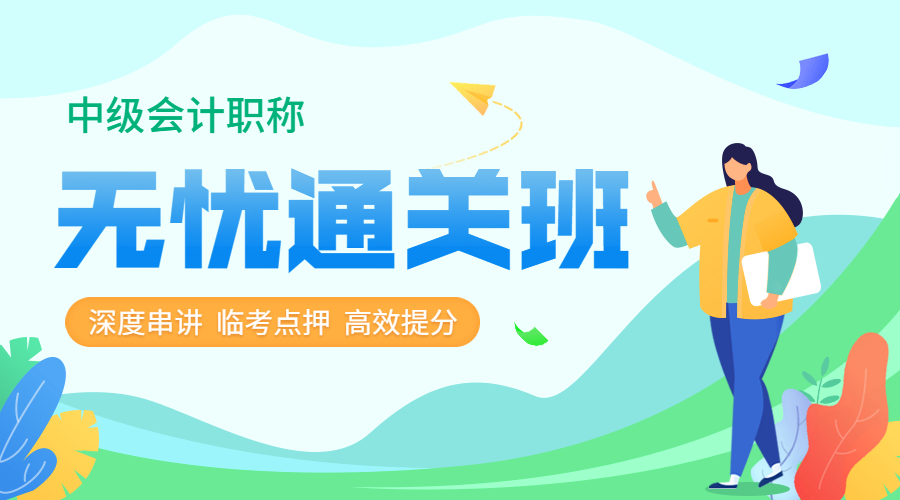 中级会计职称

无忧通关班

深度串讲 临考点押 高效提分